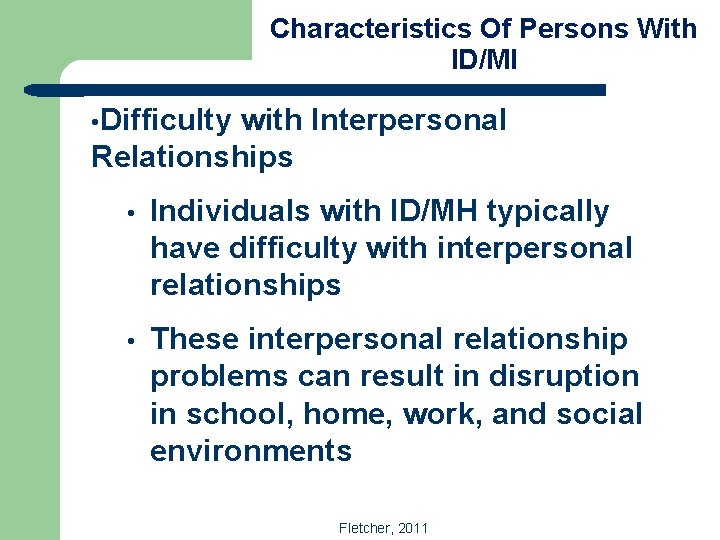 Characteristics Of Persons With ID/MI

•Difficulty with Interpersonal Relationships

• Individuals with ID/MH typically have difficulty with interpersonal relationships

• These interpersonal relationship problems can result in disruption in school, home, work, and social environments

Fletcher, 2011